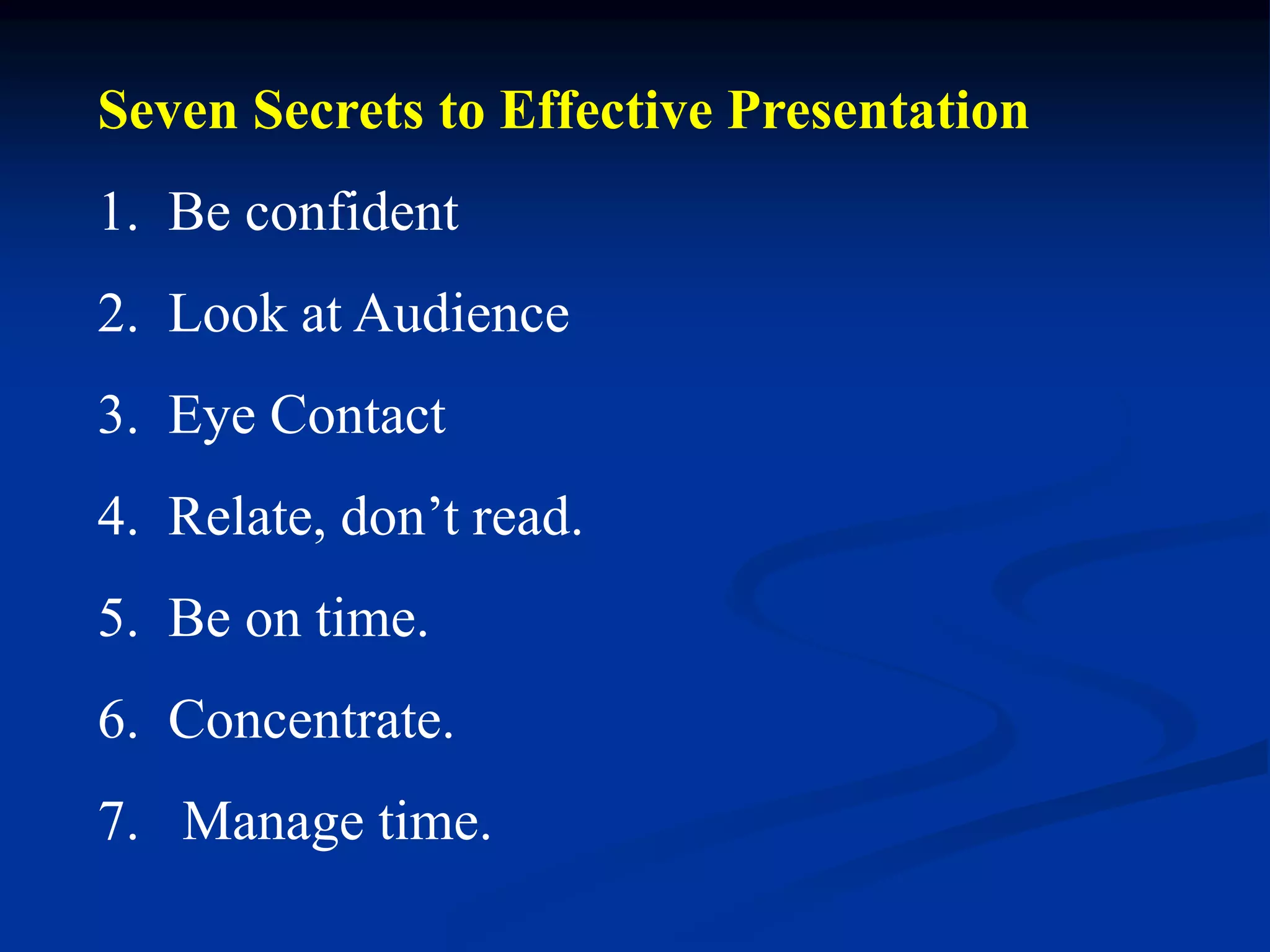 Seven Secrets to Effective Presentation

1. Be confident
2. Look at Audience
3. Eye Contact
4. Relate, don’t read.
5. Be on time.
6. Concentrate.
7. Manage time.